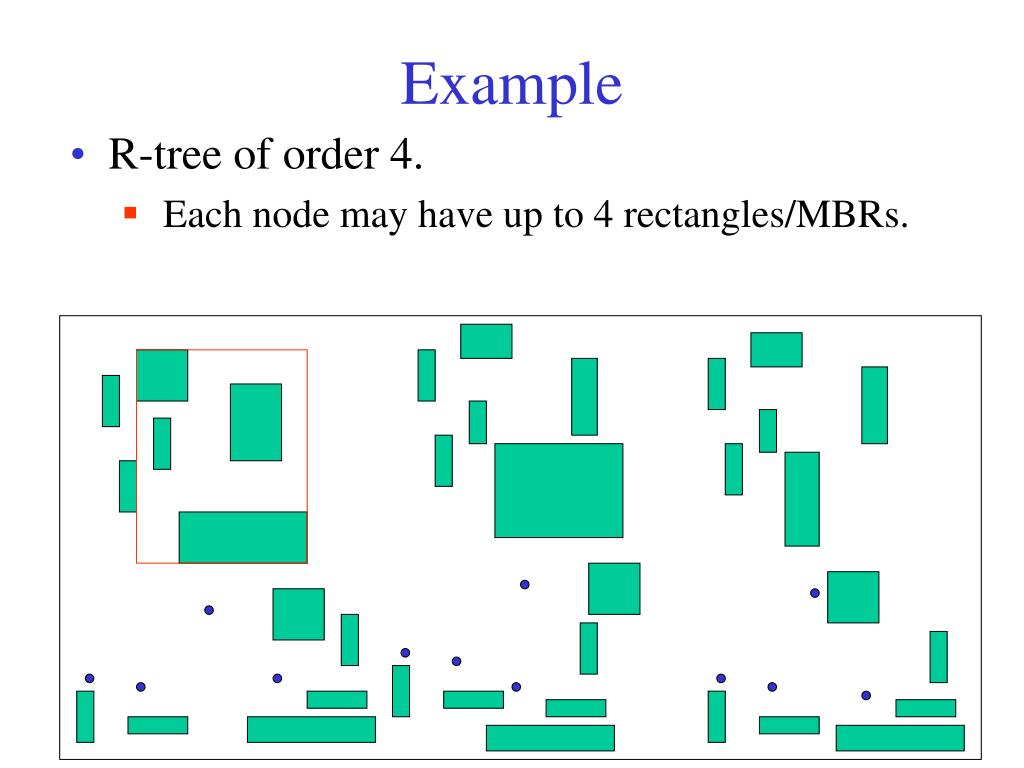 Example

• R-tree of order 4.
 ▪ Each node may have up to 4 rectangles/MBRs.